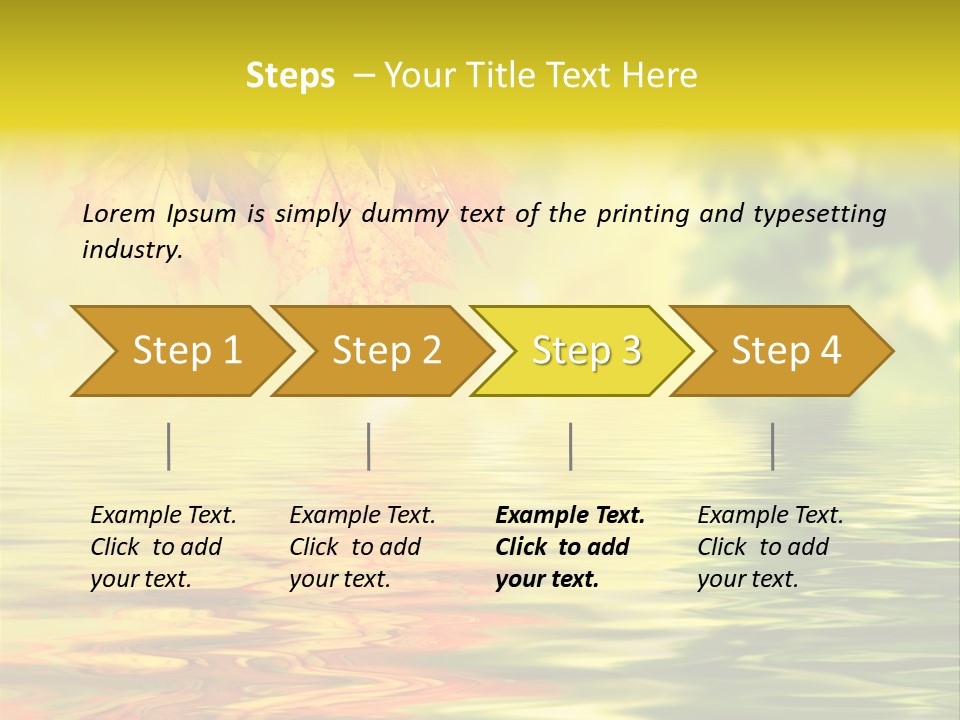 Steps – Your Title Text Here

Lorem Ipsum is simply dummy text of the printing and typesetting industry.

Step 1

Step 2

Step 3

Step 4

Example Text. Click to add your text.

Example Text. Click to add your text.

Example Text. Click to add your text.

Example Text. Click to add your text.